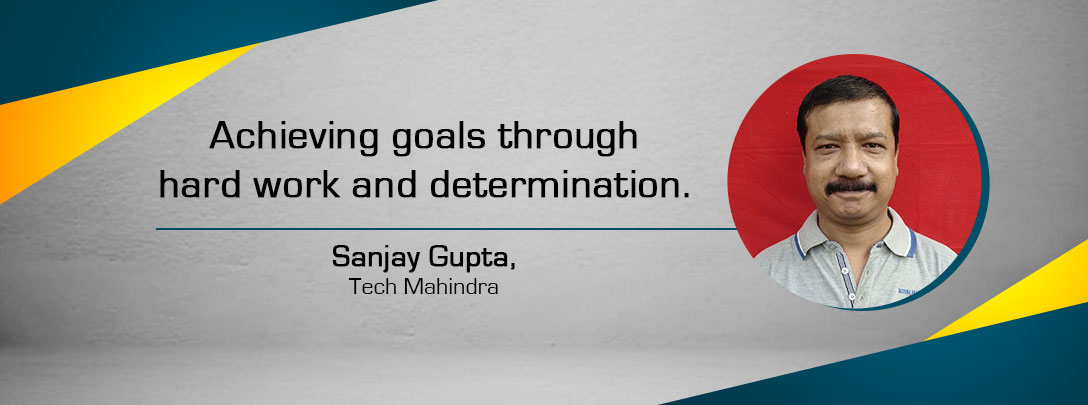 Achieving goals through hard work and determination.

Sanjay Gupta,
Tech Mahindra